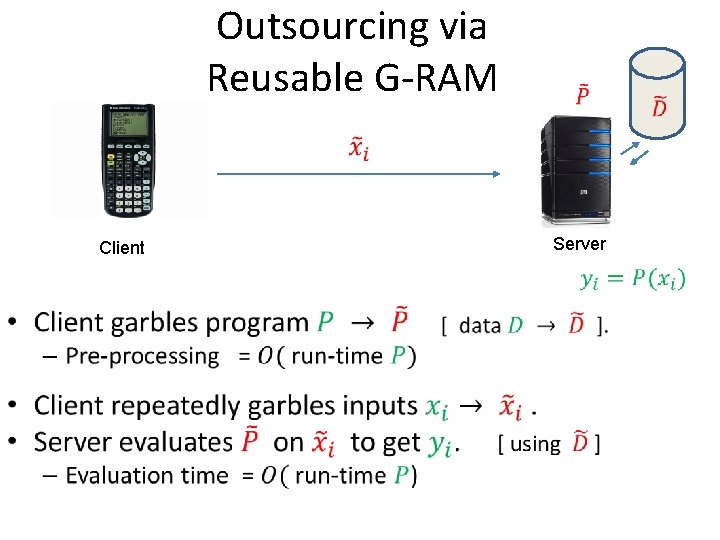 Outsourcing via Reusable G-RAM

$\tilde{P}$

$\tilde{D}$

$\tilde{x}_i$

Client

Server

$y_i = P(x_i)$

• Client garbles program $P \rightarrow \tilde{P}$ [ data $D \rightarrow \tilde{D}$ ].
– Pre-processing $= O($ run-time $P)$

• Client repeatedly garbles inputs $x_i \rightarrow \tilde{x}_i$ .
• Server evaluates $\tilde{P}$ on $\tilde{x}_i$ to get $y_i$. [ using $\tilde{D}$ ]
– Evaluation time $= O($ run-time $P)$